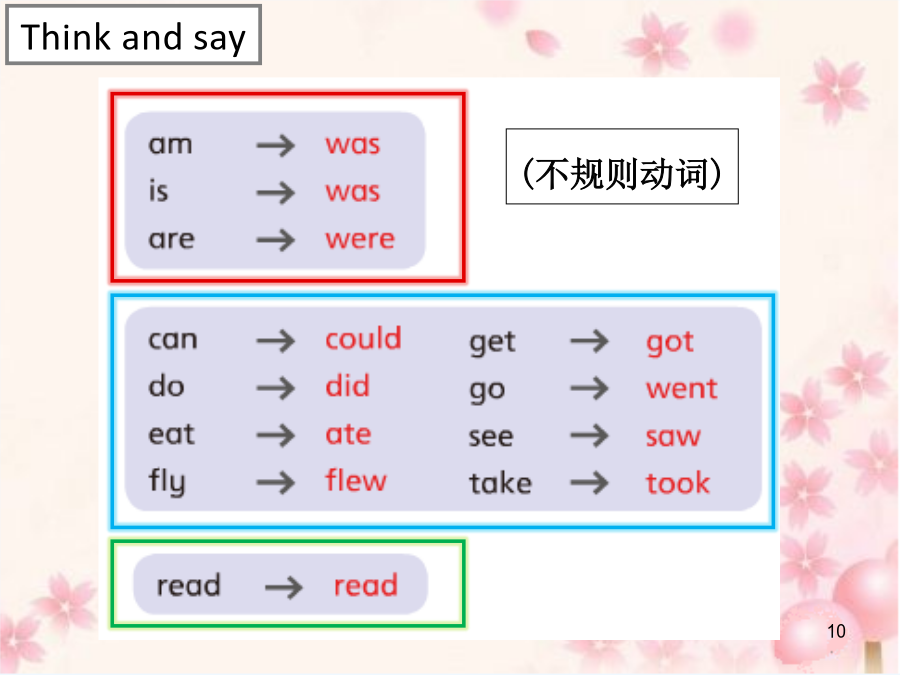 Think and say

am → was
is → was
are → were

（不规则动词）

can → could
do → did
eat → ate
fly → flew

get → got
go → went
see → saw
take → took

read → read

10